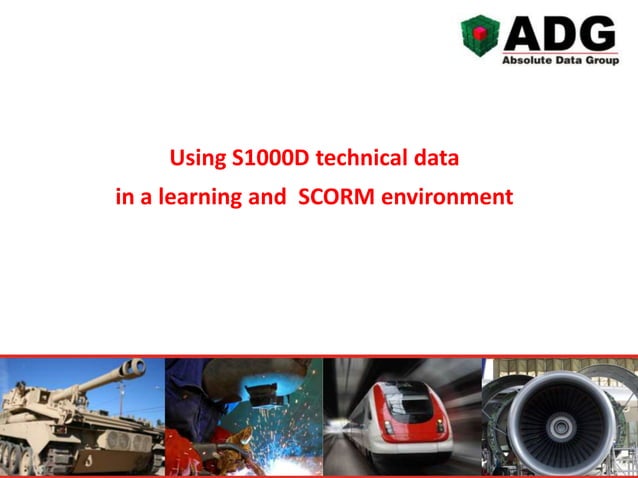 ADG
Absolute Data Group

Using S1000D technical data
in a learning and SCORM environment